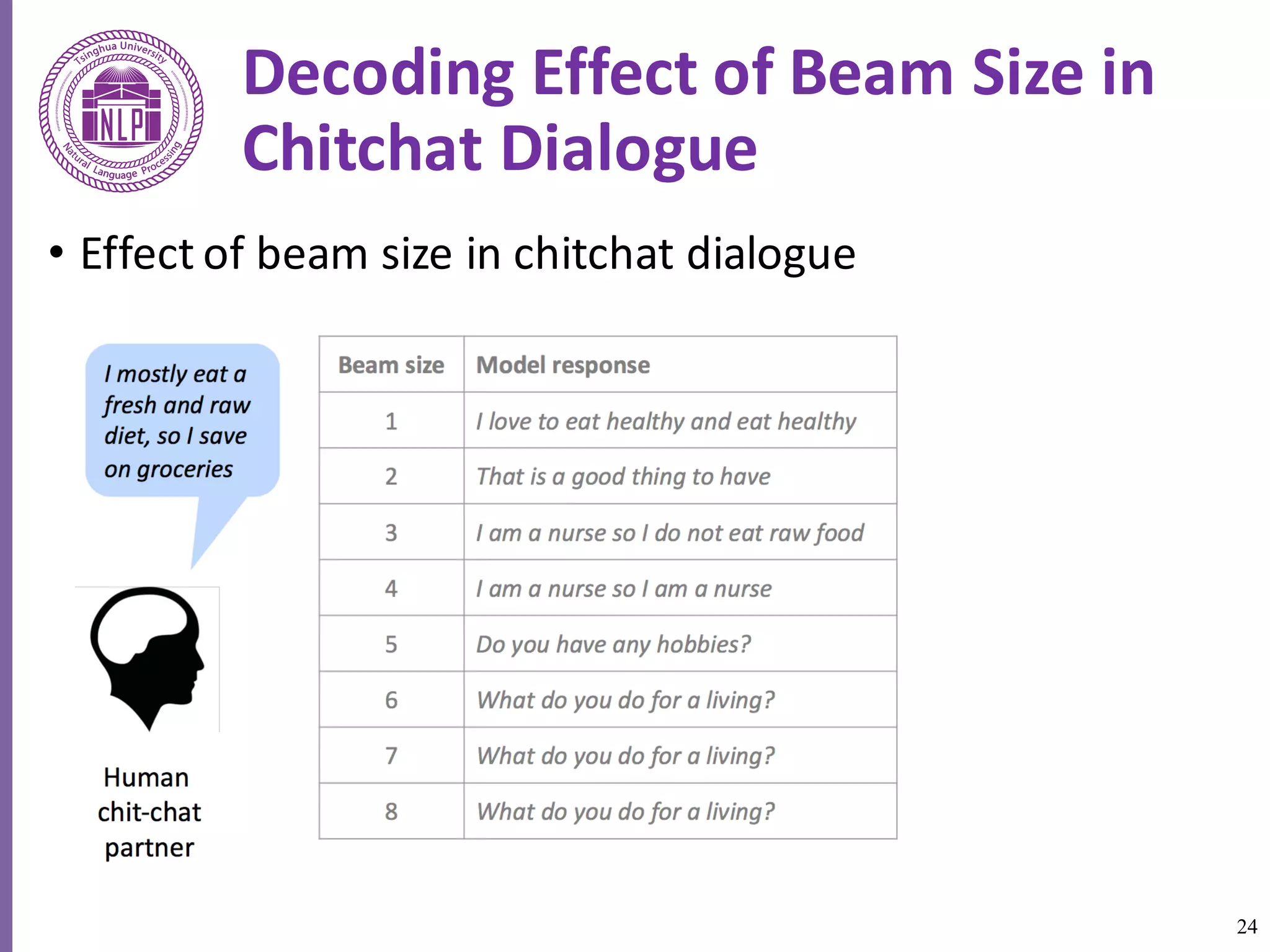 Tsinghua University
NLP
Natural Language Processing

Decoding Effect of Beam Size in Chitchat Dialogue

• Effect of beam size in chitchat dialogue

I mostly eat a fresh and raw diet, so I save on groceries

Human chit-chat partner

| Beam size | Model response |
|---|---|
| 1 | I love to eat healthy and eat healthy |
| 2 | That is a good thing to have |
| 3 | I am a nurse so I do not eat raw food |
| 4 | I am a nurse so I am a nurse |
| 5 | Do you have any hobbies? |
| 6 | What do you do for a living? |
| 7 | What do you do for a living? |
| 8 | What do you do for a living? |

24